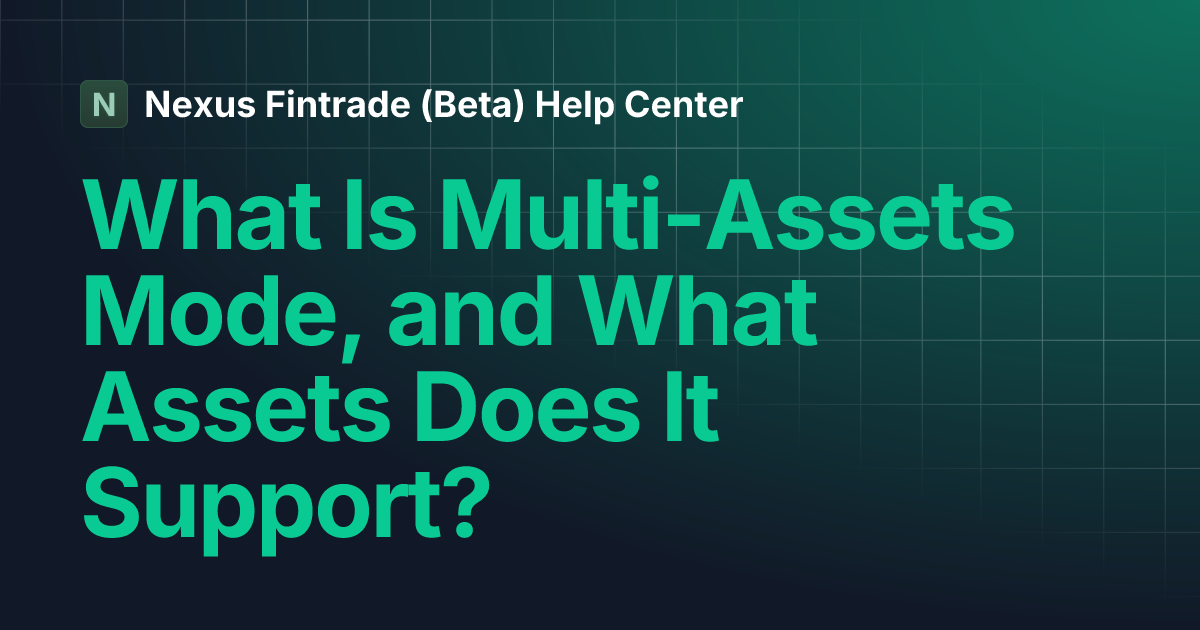 N Nexus Fintrade (Beta) Help Center

What Is Multi-Assets Mode, and What Assets Does It Support?